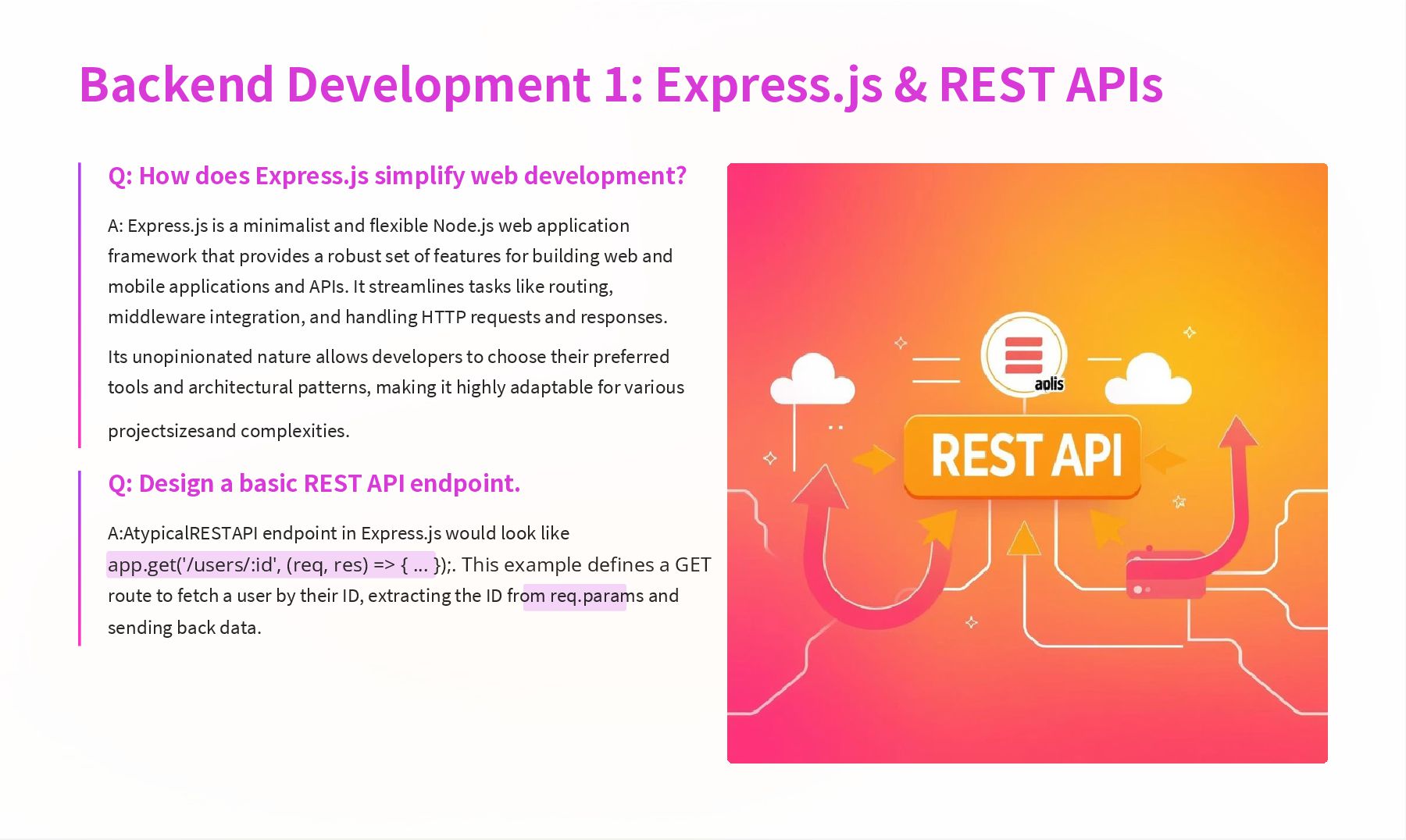 Backend Development 1: Express.js & REST APIs

Q: How does Express.js simplify web development?

A: Express.js is a minimalist and flexible Node.js web application framework that provides a robust set of features for building web and mobile applications and APIs. It streamlines tasks like routing, middleware integration, and handling HTTP requests and responses.

Its unopinionated nature allows developers to choose their preferred tools and architectural patterns, making it highly adaptable for various projectsizesand complexities.

Q: Design a basic REST API endpoint.

A:AtypicalRESTAPI endpoint in Express.js would look like app.get('/users/:id', (req, res) => { ... });. This example defines a GET route to fetch a user by their ID, extracting the ID from req.params and sending back data.

aplis

REST API